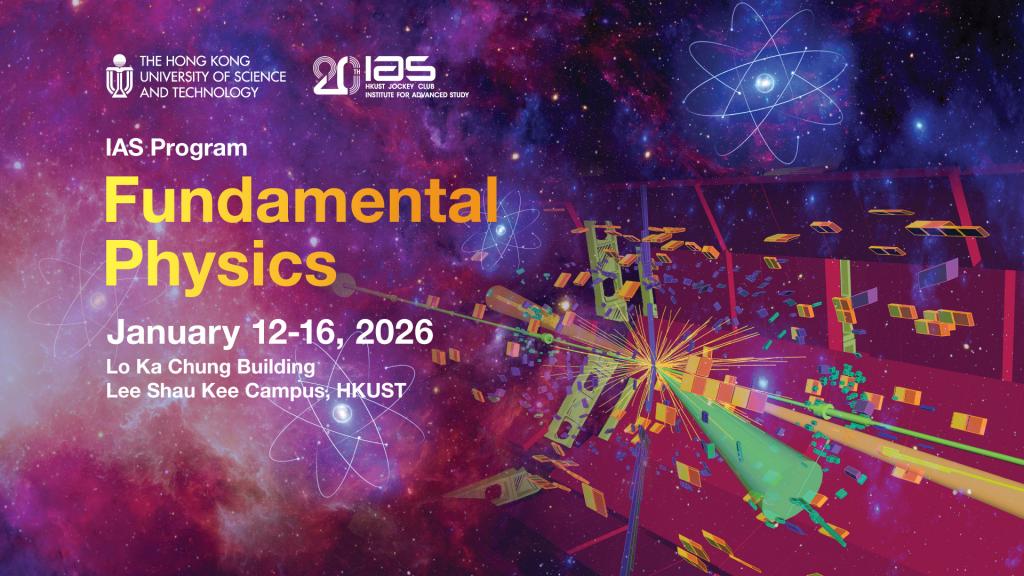 THE HONG KONG UNIVERSITY OF SCIENCE AND TECHNOLOGY

20TH IAS HKUST JOCKEY CLUB INSTITUTE FOR ADVANCED STUDY

IAS Program

Fundamental Physics

January 12-16, 2026

Lo Ka Chung Building
Lee Shau Kee Campus, HKUST